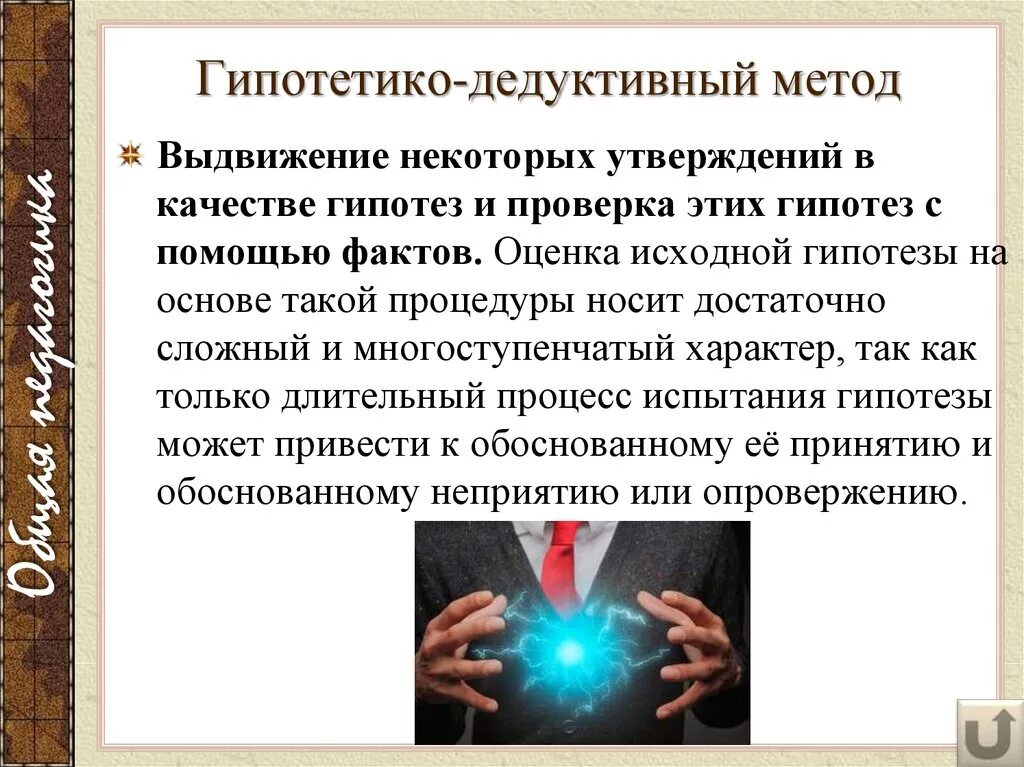 Общая педагогика

Гипотетико-дедуктивный метод

Выдвижение некоторых утверждений в качестве гипотез и проверка этих гипотез с помощью фактов. Оценка исходной гипотезы на основе такой процедуры носит достаточно сложный и многоступенчатый характер, так как только длительный процесс испытания гипотезы может привести к обоснованному её принятию и обоснованному неприятию или опровержению.